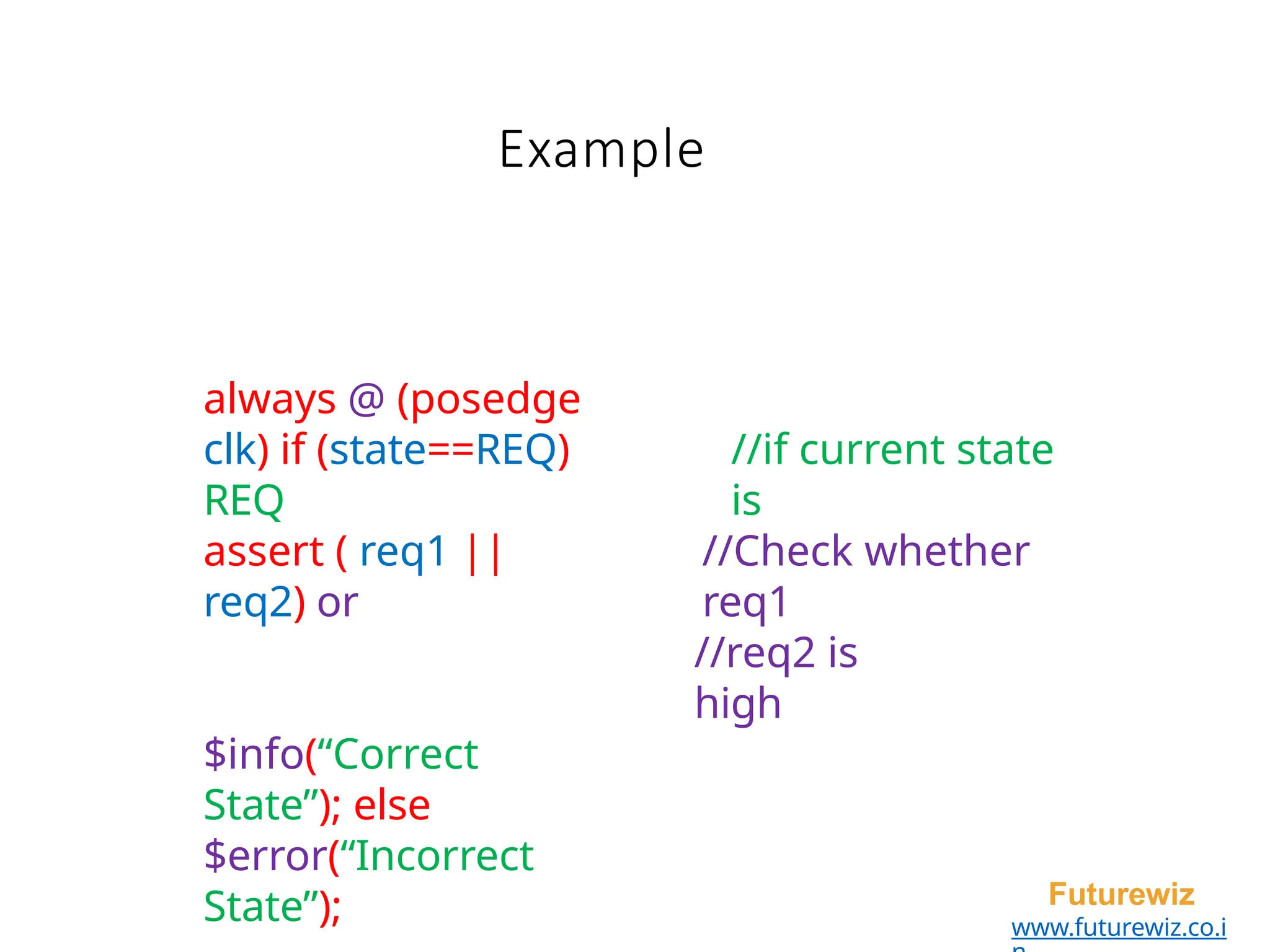 Example

always @ (posedge clk) if (state==REQ) REQ
assert ( req1 || req2) or

$info(“Correct State”); else
$error(“Incorrect State”);

//if current state is
//Check whether req1
//req2 is high

Futurewiz
www.futurewiz.co.in